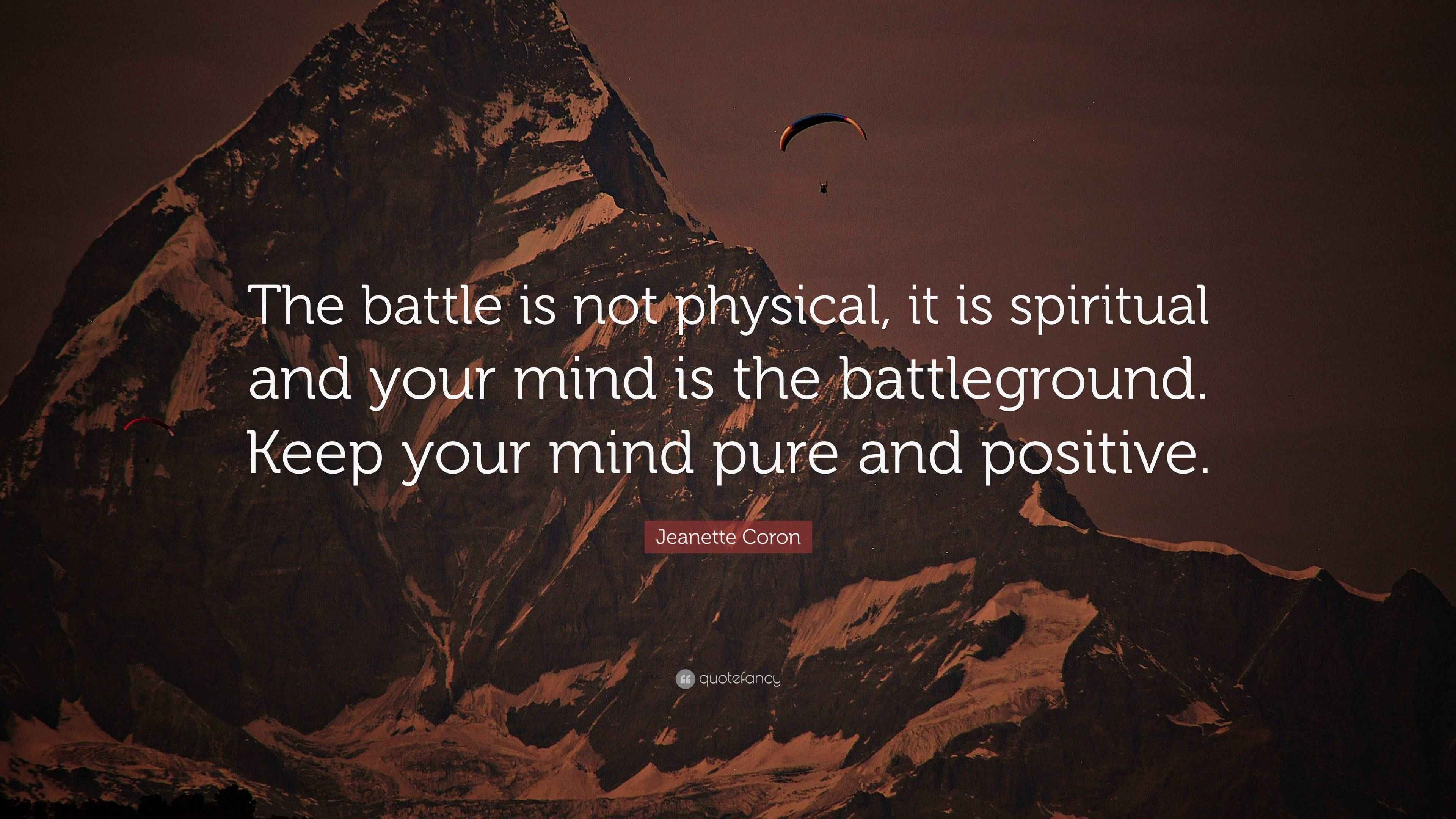 The battle is not physical, it is spiritual and your mind is the battleground. Keep your mind pure and positive.

Jeanette Coron

quotefancy